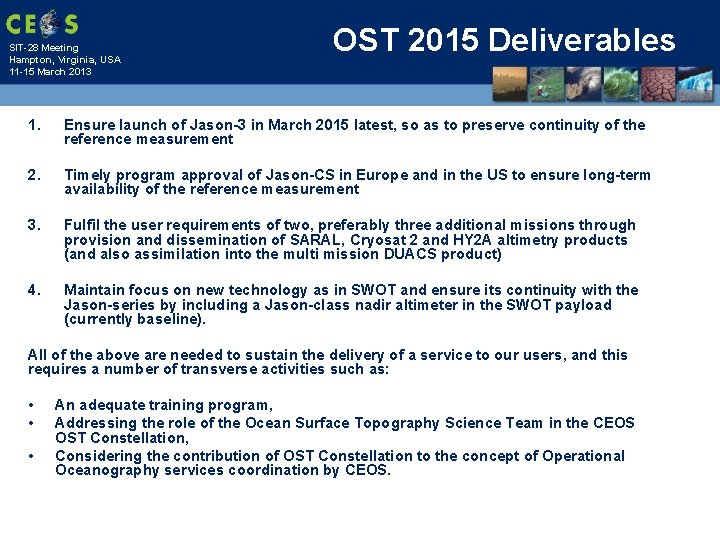 CEOS
SIT-28 Meeting
Hampton, Virginia, USA
11-15 March 2013

OST 2015 Deliverables

1. Ensure launch of Jason-3 in March 2015 latest, so as to preserve continuity of the reference measurement

2. Timely program approval of Jason-CS in Europe and in the US to ensure long-term availability of the reference measurement

3. Fulfil the user requirements of two, preferably three additional missions through provision and dissemination of SARAL, Cryosat 2 and HY2A altimetry products (and also assimilation into the multi mission DUACS product)

4. Maintain focus on new technology as in SWOT and ensure its continuity with the Jason-series by including a Jason-class nadir altimeter in the SWOT payload (currently baseline).

All of the above are needed to sustain the delivery of a service to our users, and this requires a number of transverse activities such as:

• An adequate training program,
• Addressing the role of the Ocean Surface Topography Science Team in the CEOS OST Constellation,
• Considering the contribution of OST Constellation to the concept of Operational Oceanography services coordination by CEOS.